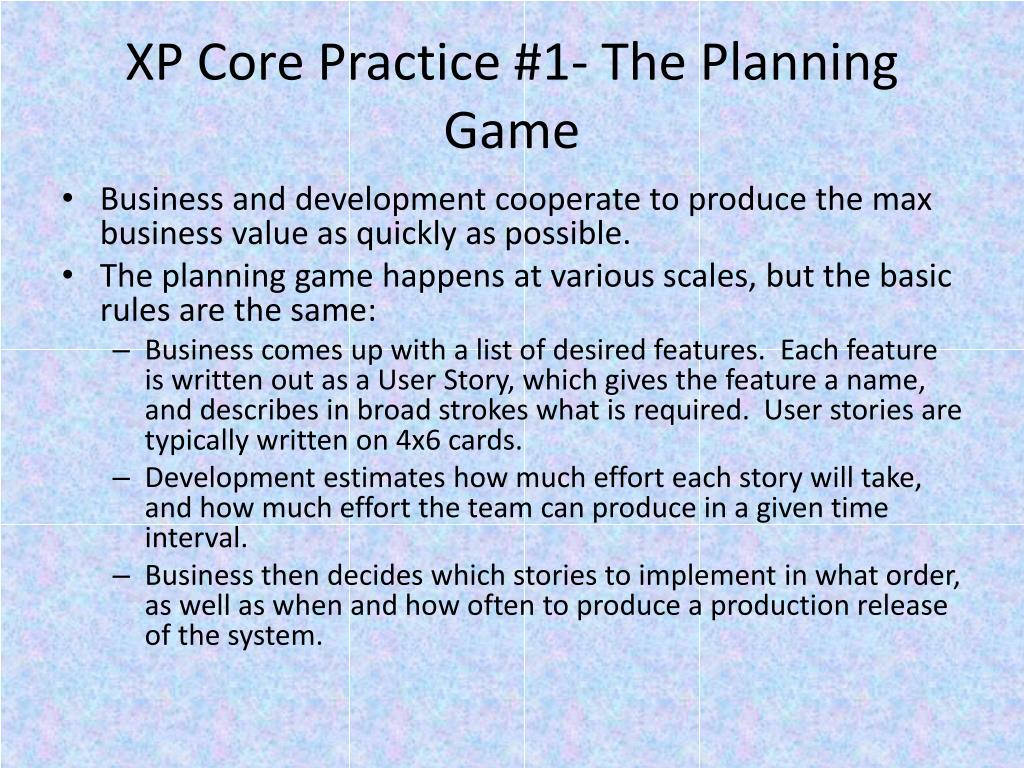 XP Core Practice #1- The Planning Game

• Business and development cooperate to produce the max business value as quickly as possible.
• The planning game happens at various scales, but the basic rules are the same:
– Business comes up with a list of desired features. Each feature is written out as a User Story, which gives the feature a name, and describes in broad strokes what is required. User stories are typically written on 4x6 cards.
– Development estimates how much effort each story will take, and how much effort the team can produce in a given time interval.
– Business then decides which stories to implement in what order, as well as when and how often to produce a production release of the system.